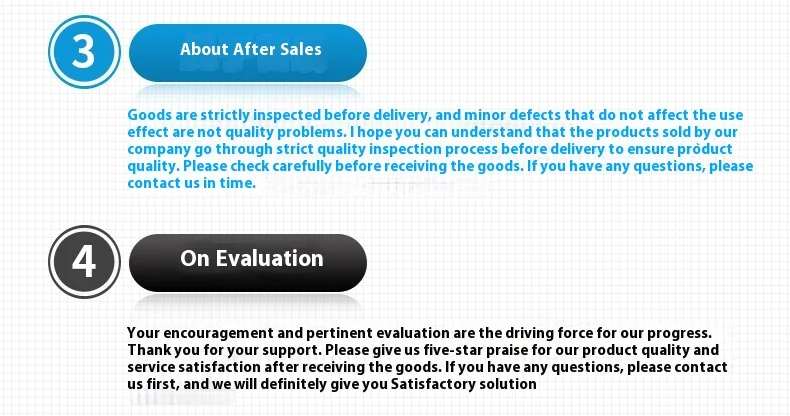 3

About After Sales

Goods are strictly inspected before delivery, and minor defects that do not affect the use effect are not quality problems. I hope you can understand that the products sold by our company go through strict quality inspection process before delivery to ensure product quality. Please check carefully before receiving the goods. If you have any questions, please contact us in time.

4

On Evaluation

Your encouragement and pertinent evaluation are the driving force for our progress. Thank you for your support. Please give us five-star praise for our product quality and service satisfaction after receiving the goods. If you have any questions, please contact us first, and we will definitely give you Satisfactory solution